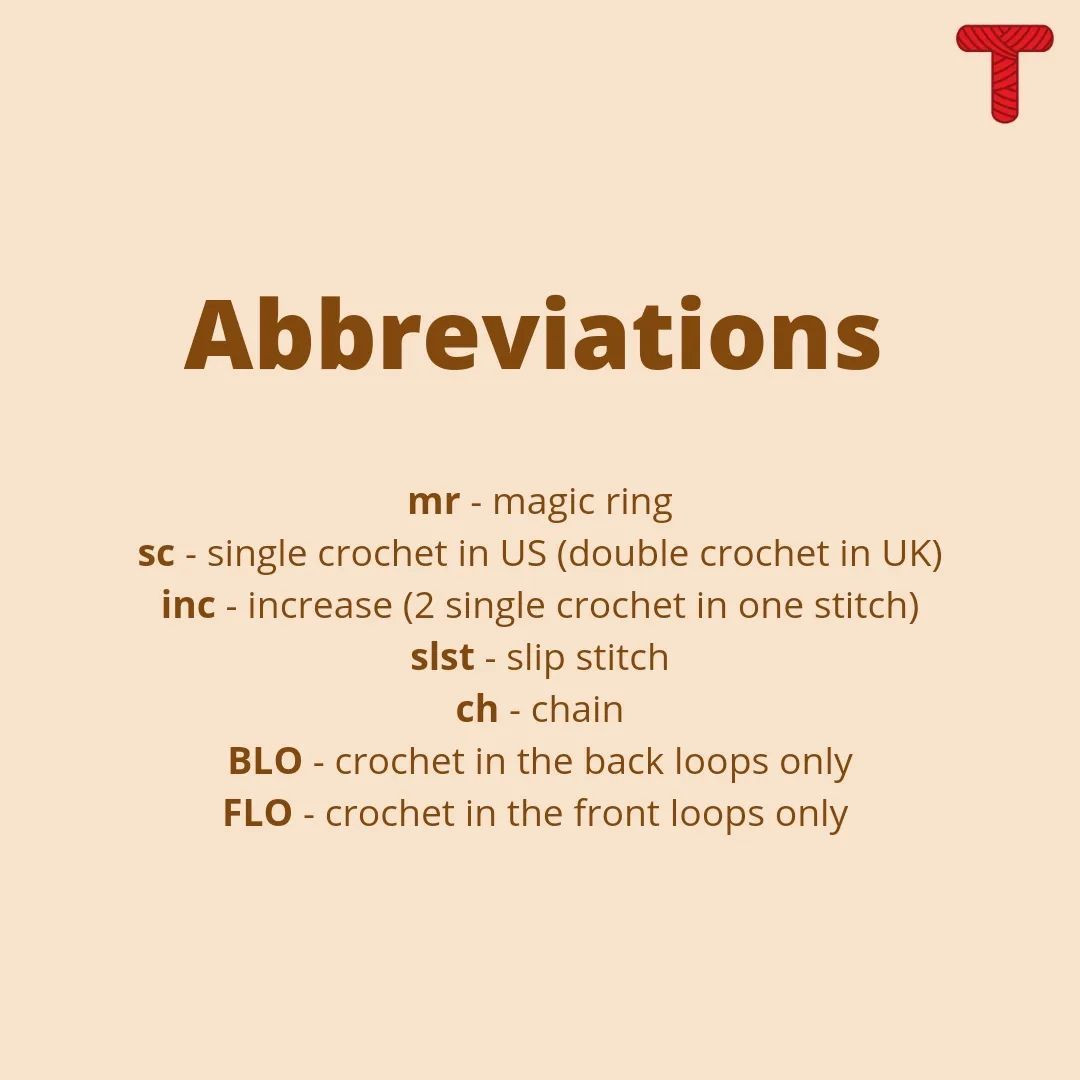 T

Abbreviations

mr - magic ring
sc - single crochet in US (double crochet in UK)
inc - increase (2 single crochet in one stitch)
slst - slip stitch
ch - chain
BLO - crochet in the back loops only
FLO - crochet in the front loops only